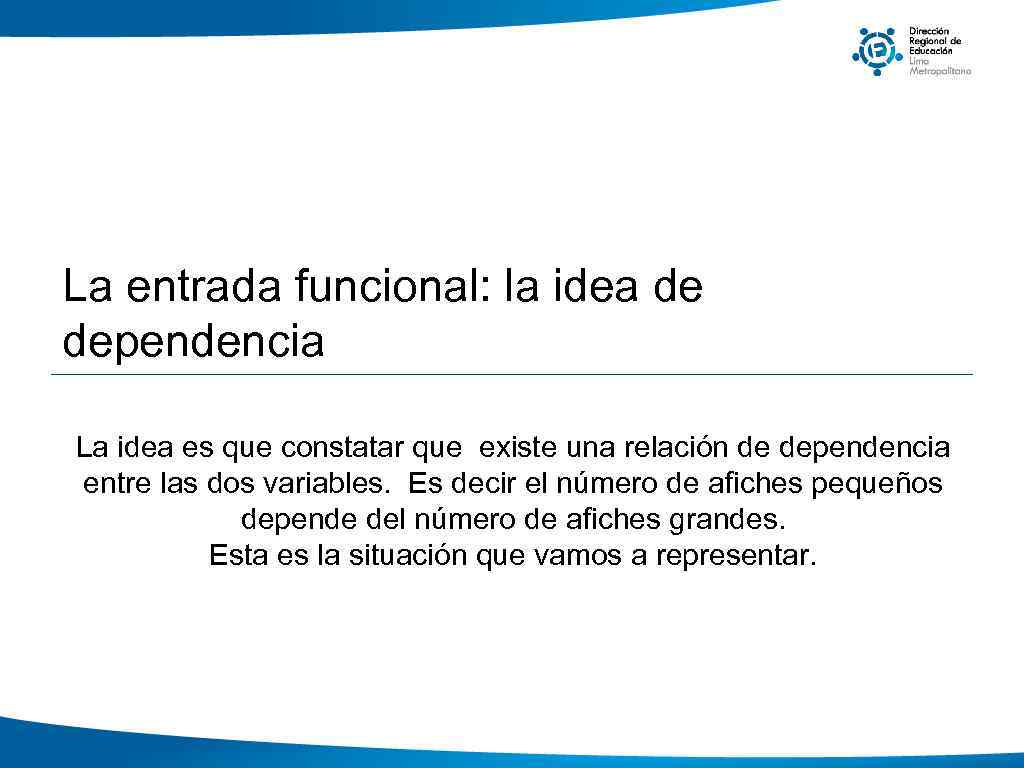 Dirección Regional de Educación Lima Metropolitana

La entrada funcional: la idea de dependencia

La idea es que constatar que existe una relación de dependencia entre las dos variables. Es decir el número de afiches pequeños depende del número de afiches grandes.
Esta es la situación que vamos a representar.